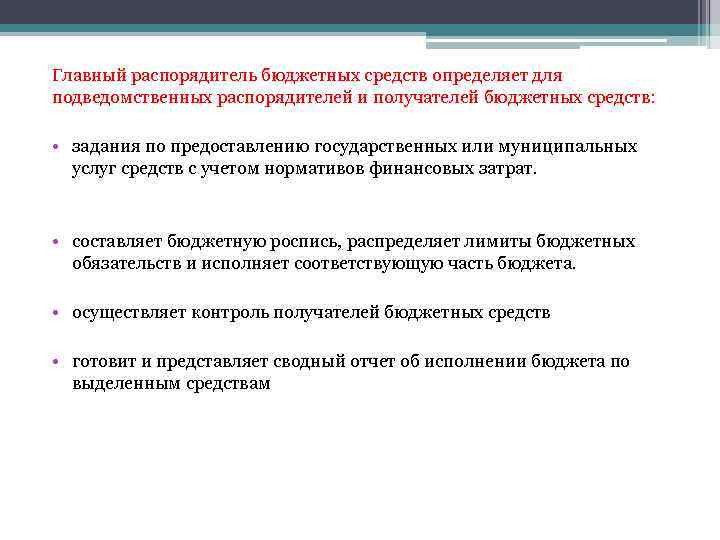 Главный распорядитель бюджетных средств определяет для подведомственных распорядителей и получателей бюджетных средств:

• задания по предоставлению государственных или муниципальных услуг средств с учетом нормативов финансовых затрат.

• составляет бюджетную роспись, распределяет лимиты бюджетных обязательств и исполняет соответствующую часть бюджета.

• осуществляет контроль получателей бюджетных средств

• готовит и представляет сводный отчет об исполнении бюджета по выделенным средствам